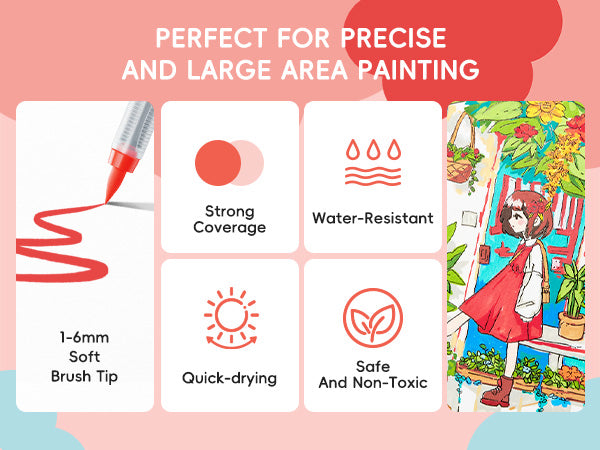 PERFECT FOR PRECISE AND LARGE AREA PAINTING

1-6mm Soft Brush Tip

Strong Coverage

Water-Resistant

Quick-drying

Safe And Non-Toxic